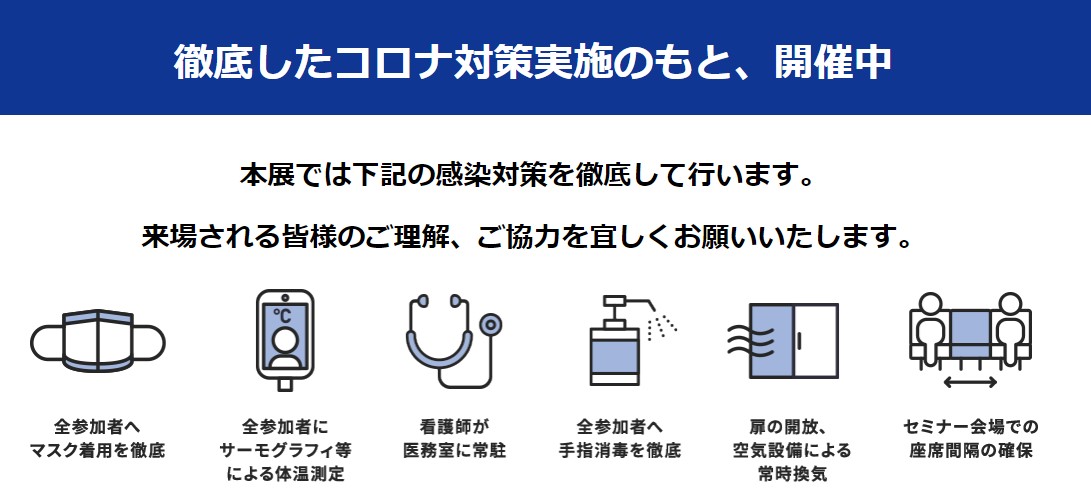 徹底したコロナ対策実施のもと、開催中

本展では下記の感染対策を徹底して行います。

来場される皆様のご理解、ご協力を宜しくお願いいたします。

℃

全参加者へ
マスク着用を徹底

全参加者に
サーモグラフィ等
による体温測定

看護師が
医務室に常駐

全参加者へ
手指消毒を徹底

扉の開放、
空気設備による
常時換気

セミナー会場での
座席間隔の確保